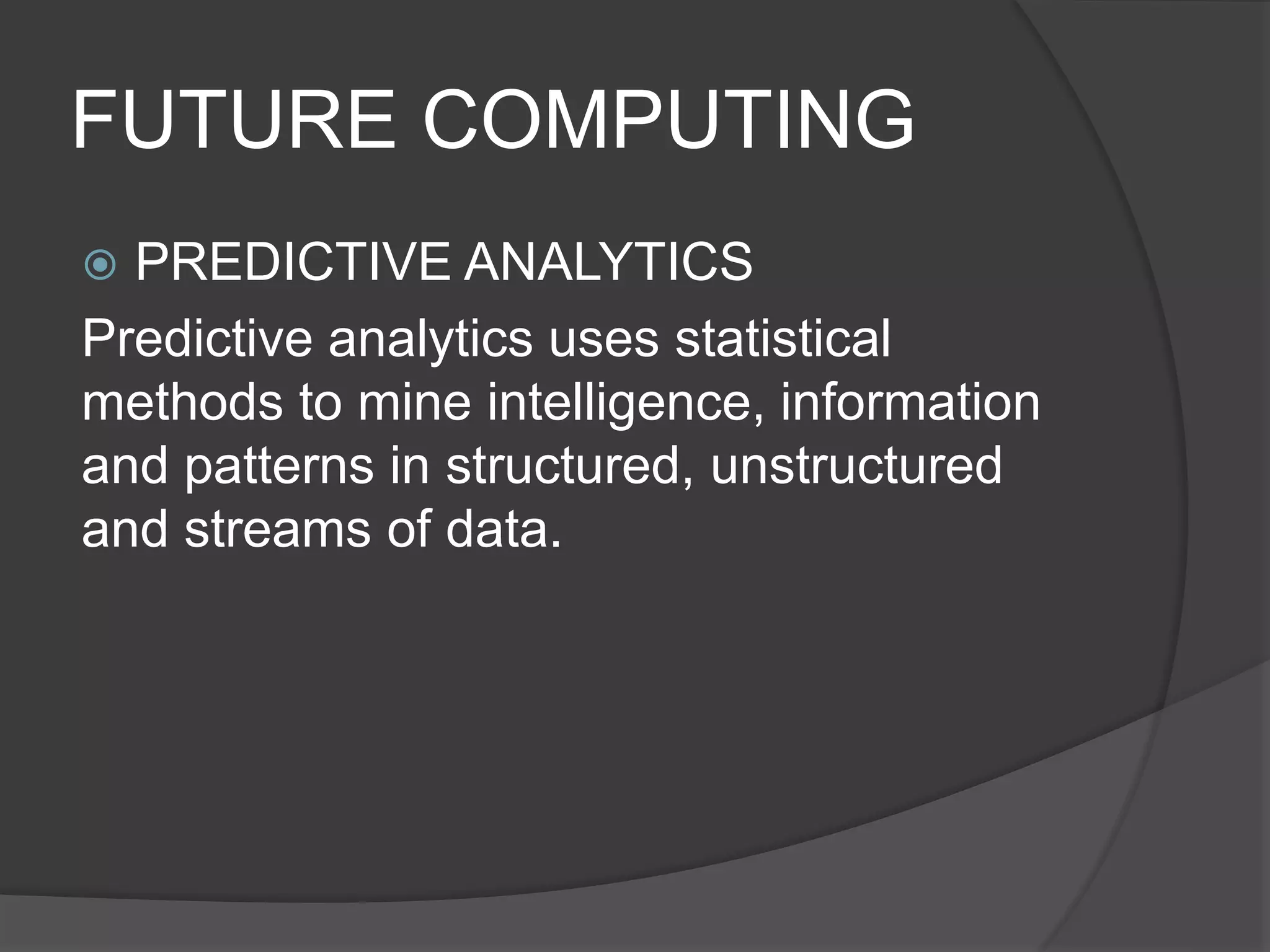 FUTURE COMPUTING

PREDICTIVE ANALYTICS

Predictive analytics uses statistical methods to mine intelligence, information and patterns in structured, unstructured and streams of data.